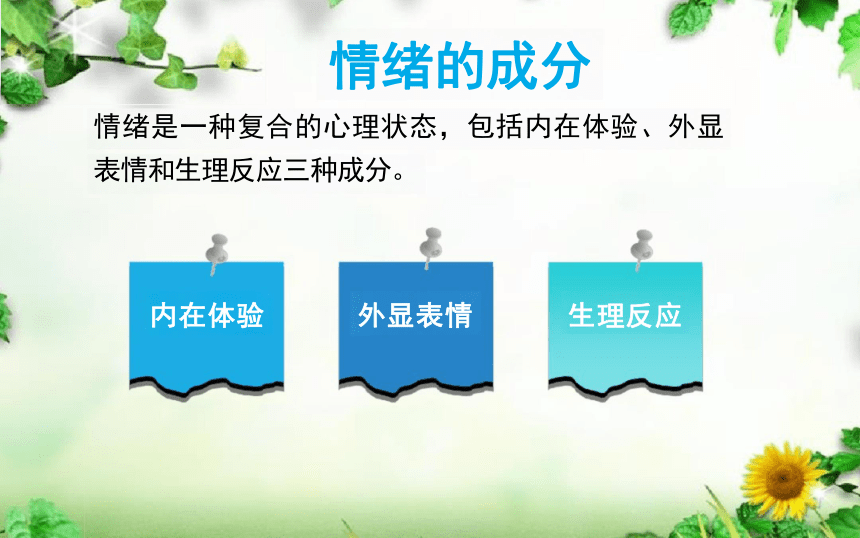 情绪的成分

情绪是一种复合的心理状态，包括内在体验、外显表情和生理反应三种成分。

内在体验

外显表情

生理反应